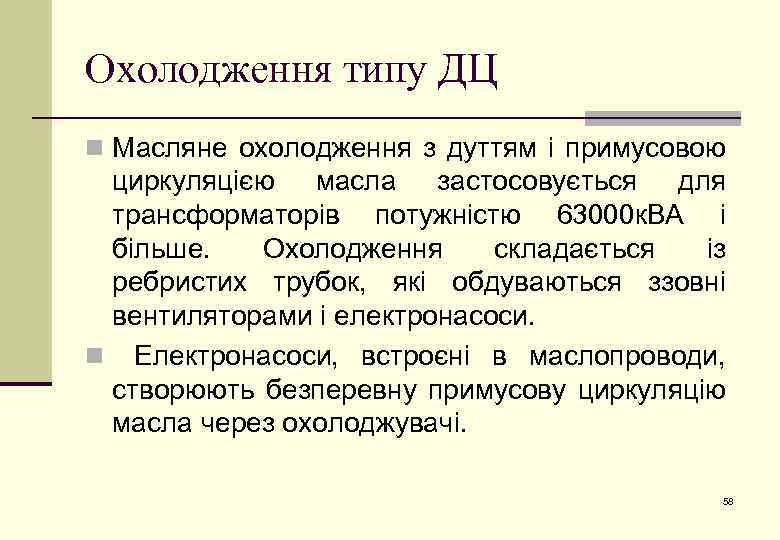 Охолодження типу ДЦ

Масляне охолодження з дуттям і примусовою циркуляцією масла застосовується для трансформаторів потужністю 63000кВА і більше. Охолодження складається із ребристих трубок, які обдуваються ззовні вентиляторами і електронасоси.

Електронасоси, встроєні в маслопроводи, створюють безперевну примусову циркуляцію масла через охолоджувачі.

58